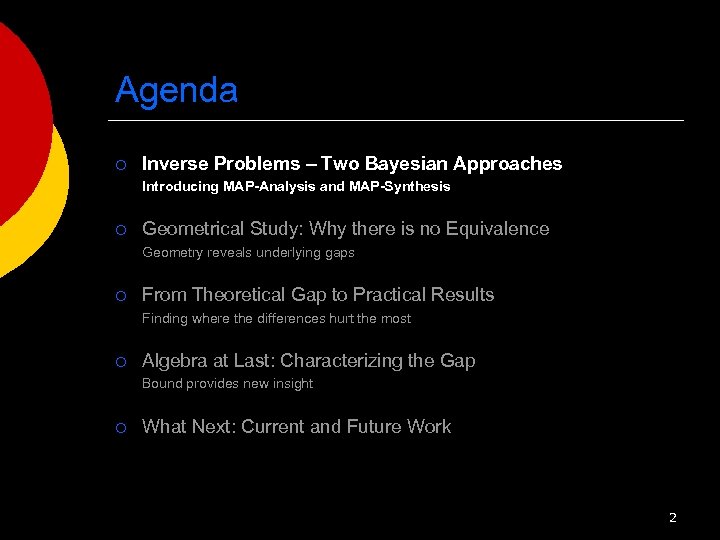 Agenda

○ Inverse Problems – Two Bayesian Approaches
Introducing MAP-Analysis and MAP-Synthesis

○ Geometrical Study: Why there is no Equivalence
Geometry reveals underlying gaps

○ From Theoretical Gap to Practical Results
Finding where the differences hurt the most

○ Algebra at Last: Characterizing the Gap
Bound provides new insight

○ What Next: Current and Future Work

2